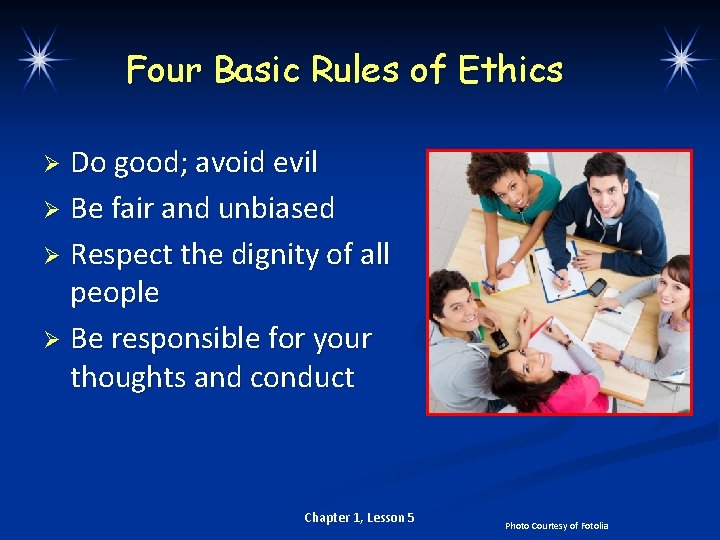 Four Basic Rules of Ethics

➢ Do good; avoid evil
➢ Be fair and unbiased
➢ Respect the dignity of all people
➢ Be responsible for your thoughts and conduct

Chapter 1, Lesson 5

Photo Courtesy of Fotolia